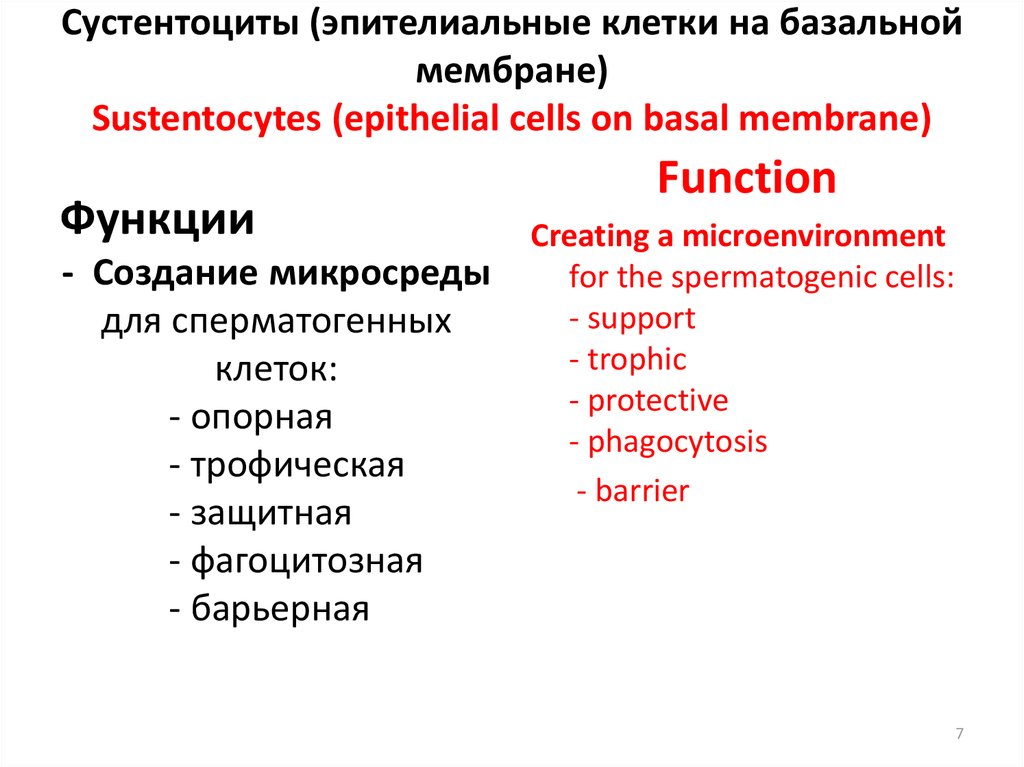 Сустентоциты (эпителиальные клетки на базальной мембране)
Sustentocytes (epithelial cells on basal membrane)

Функции
- Создание микросреды для сперматогенных клеток:
- опорная
- трофическая
- защитная
- фагоцитозная
- барьерная

Function
Creating a microenvironment for the spermatogenic cells:
- support
- trophic
- protective
- phagocytosis
- barrier

7